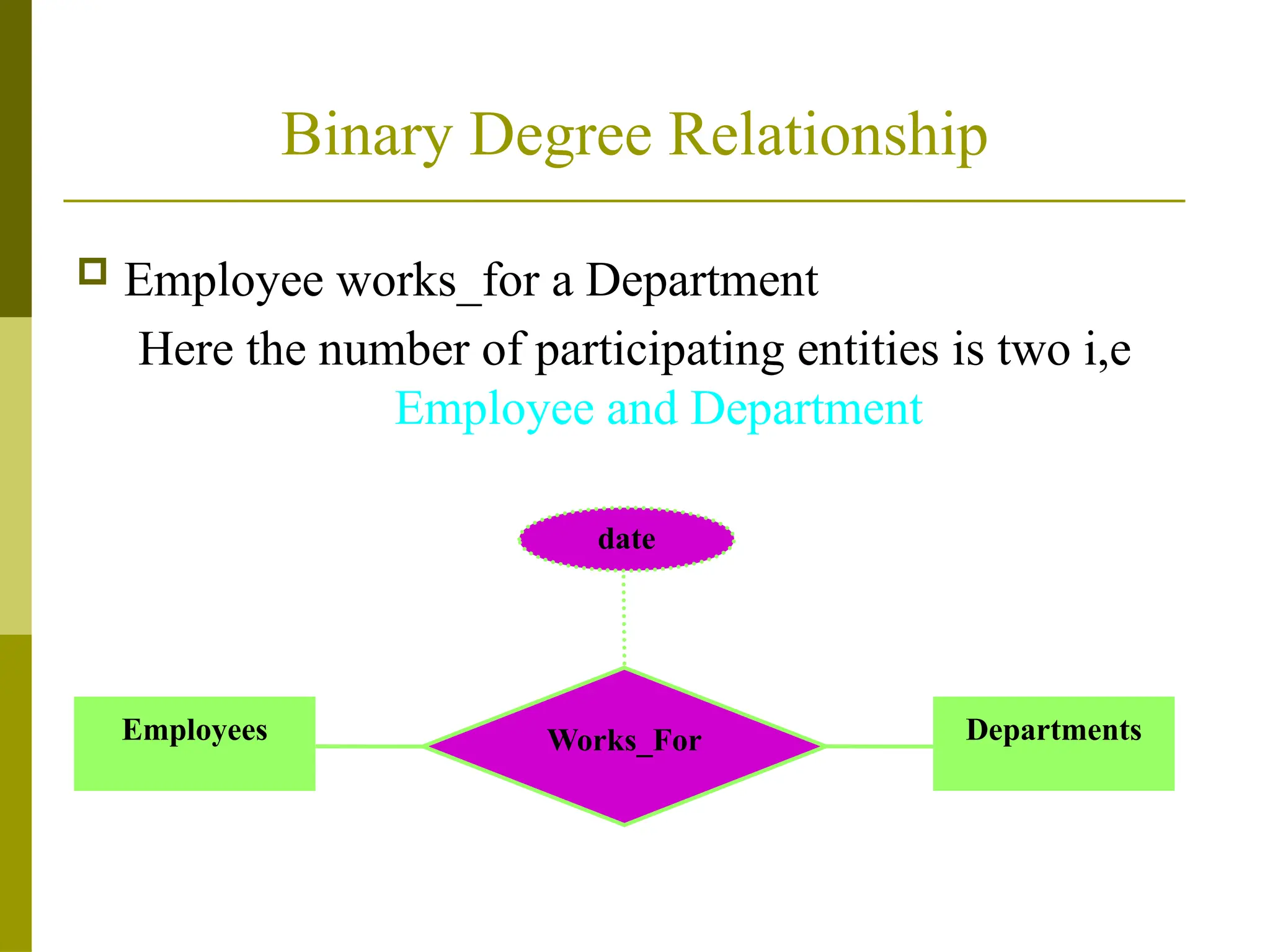 Binary Degree Relationship

Employee works_for a Department

Here the number of participating entities is two i,e Employee and Department

date

Employees

Works_For

Departments